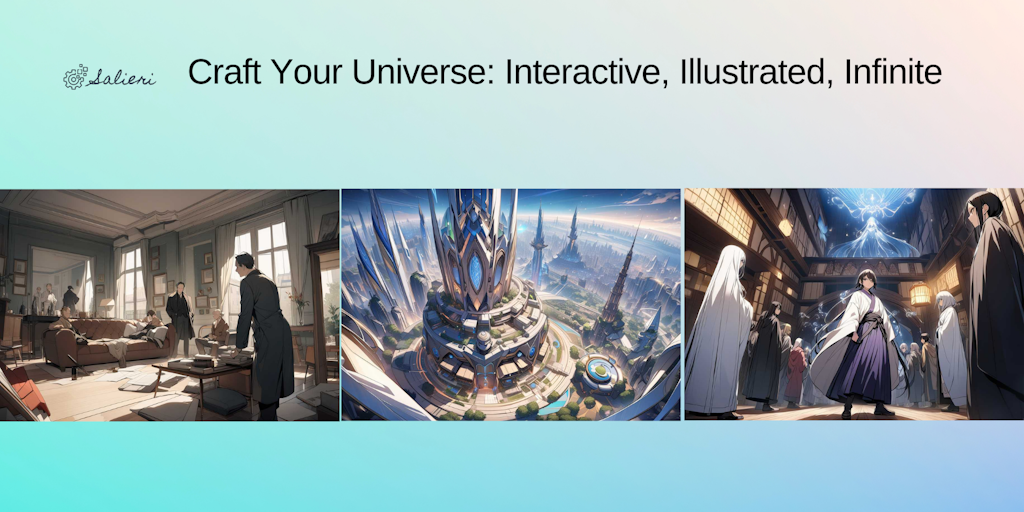 Salieri

Craft Your Universe: Interactive, Illustrated, Infinite